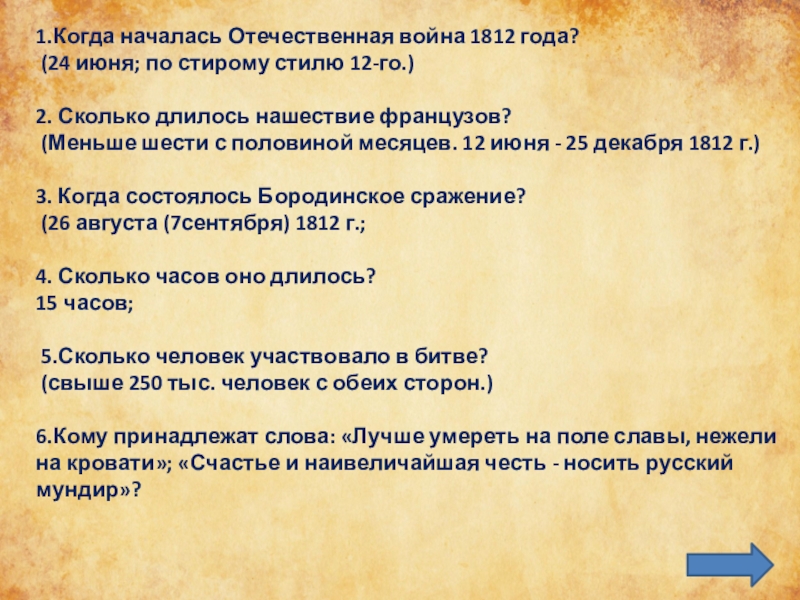 1.Когда началась Отечественная война 1812 года?
(24 июня; по стирому стилю 12-го.)

2. Сколько длилось нашествие французов?
(Меньше шести с половиной месяцев. 12 июня - 25 декабря 1812 г.)

3. Когда состоялось Бородинское сражение?
(26 августа (7сентября) 1812 г.;

4. Сколько часов оно длилось?
15 часов;

5.Сколько человек участвовало в битве?
(свыше 250 тыс. человек с обеих сторон.)

6.Кому принадлежат слова: «Лучше умереть на поле славы, нежели на кровати»; «Счастье и наивеличайшая честь - носить русский мундир»?